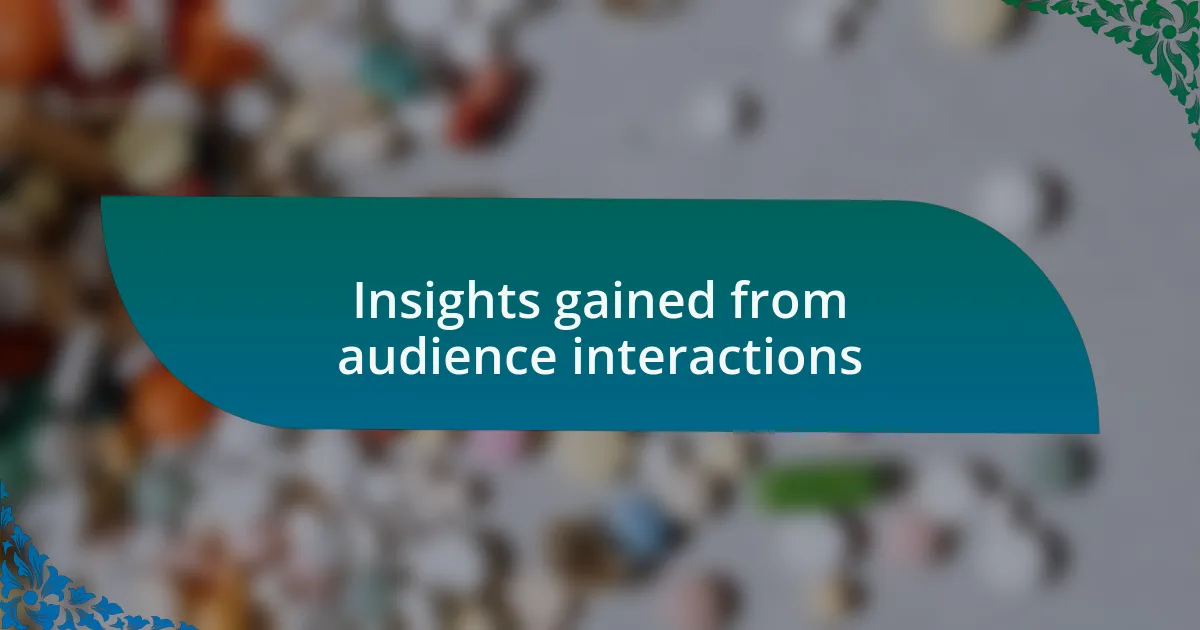 Insights gained from audience interactions